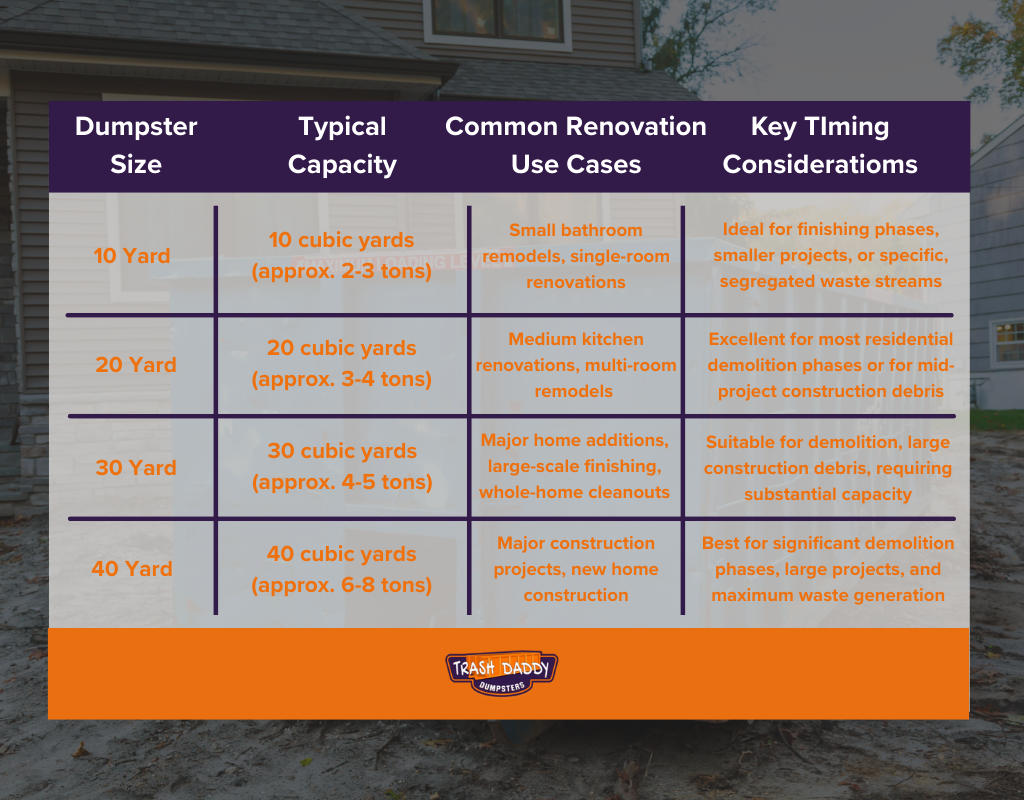 | Dumpster Size | Typical Capacity | Common Renovation Use Cases | Key TIming Consideratioms |
|---|---|---|---|
| 10 Yard | 10 cubic yards (approx. 2-3 tons) | Small bathroom remodels, single-room renovations | Ideal for finishing phases, smaller projects, or specific, segregated waste streams |
| 20 Yard | 20 cubic yards (approx. 3-4 tons) | Medium kitchen renovations, multi-room remodels | Excellent for most residential demolition phases or for mid-project construction debris |
| 30 Yard | 30 cubic yards (approx. 4-5 tons) | Major home additions, large-scale finishing, whole-home cleanouts | Suitable for demolition, large construction debris, requiring substantial capacity |
| 40 Yard | 40 cubic yards (approx. 6-8 tons) | Major construction projects, new home construction | Best for significant demolition phases, large projects, and maximum waste generation |

TRASH DADDY DUMPSTERS